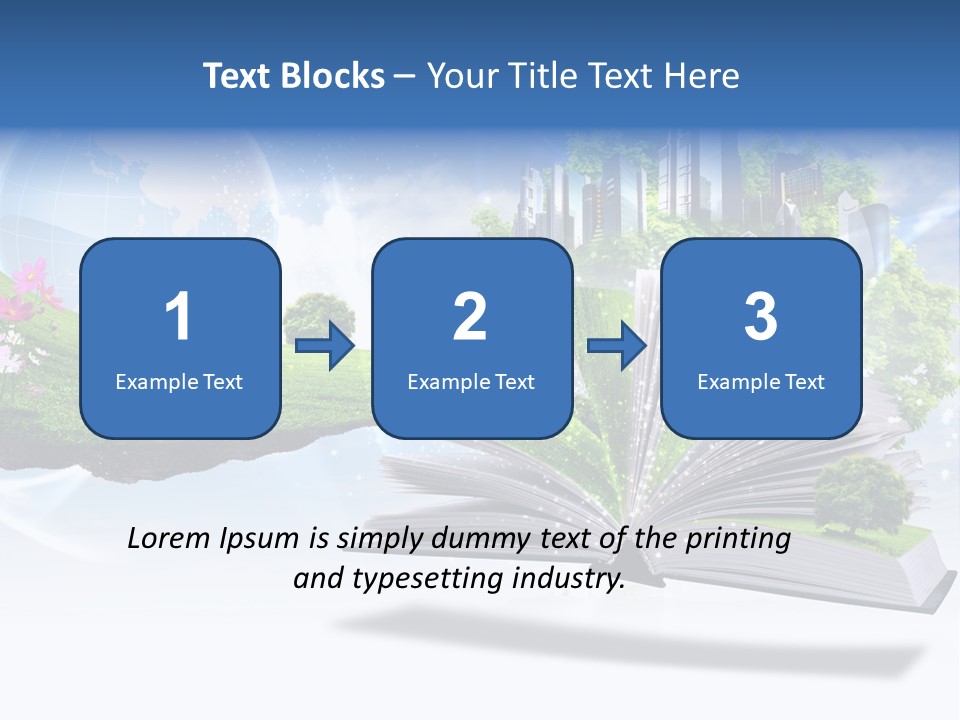 Text Blocks – Your Title Text Here

1
Example Text

2
Example Text

3
Example Text

Lorem Ipsum is simply dummy text of the printing and typesetting industry.